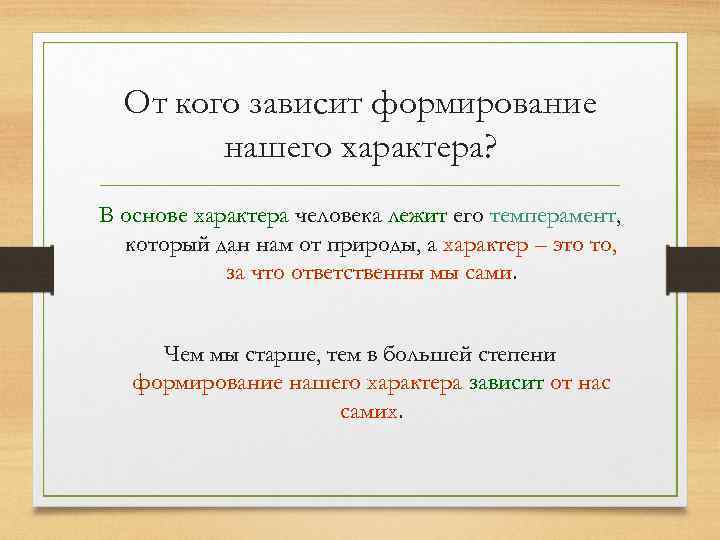 От кого зависит формирование нашего характера?

В основе характера человека лежит его темперамент, который дан нам от природы, а характер – это то, за что ответственны мы сами.

Чем мы старше, тем в большей степени формирование нашего характера зависит от нас самих.